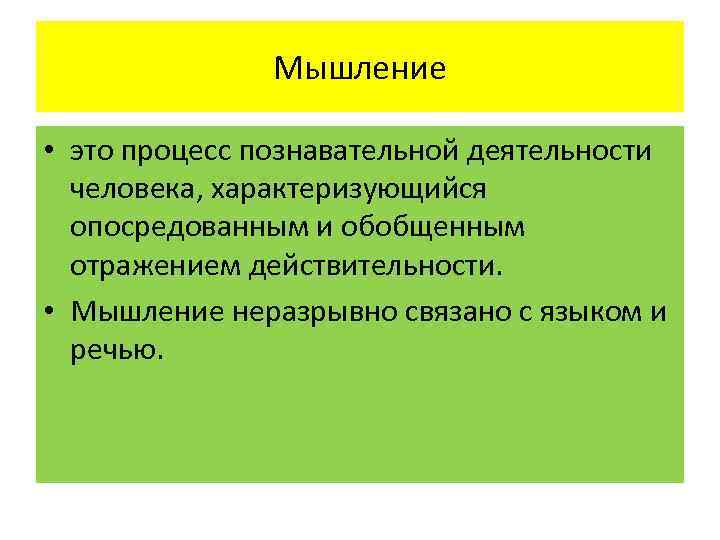 Мышление

• это процесс познавательной деятельности человека, характеризующийся опосредованным и обобщенным отражением действительности.
• Мышление неразрывно связано с языком и речью.